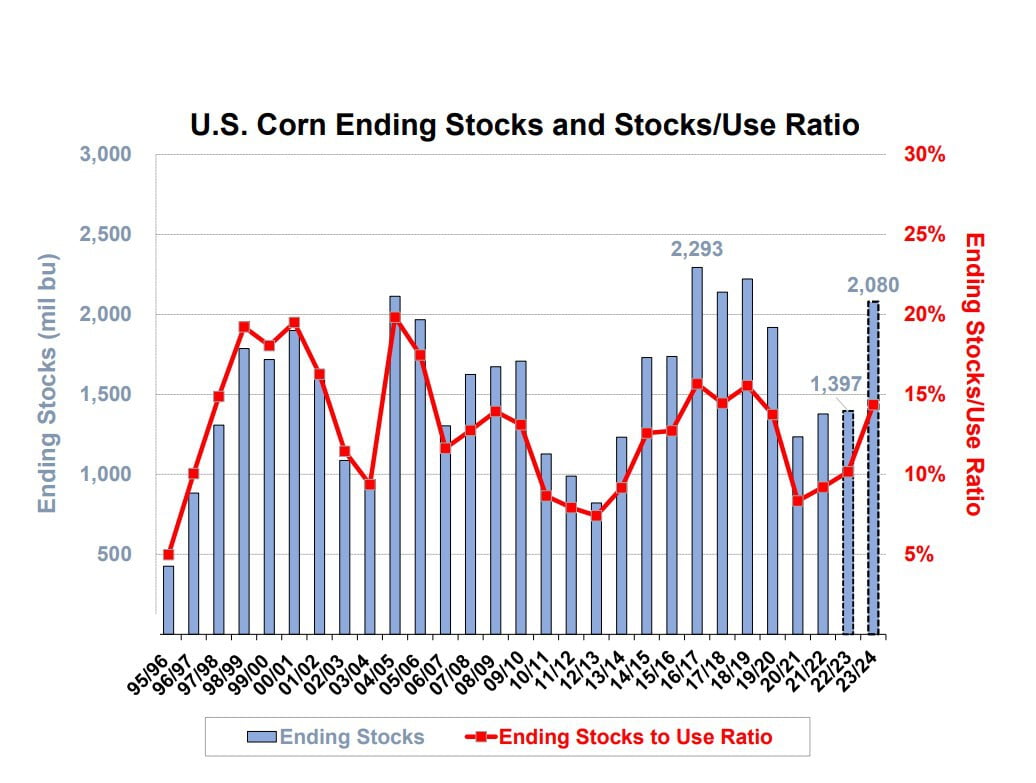 U.S. Corn Ending Stocks and Stocks/Use Ratio

Ending Stocks (mil bu)

3,000
2,500
2,000
1,500
1,000
500

Ending Stocks/Use Ratio

30%
25%
20%
15%
10%
5%

2,293
2,080
1,397

95/96
96/97
97/98
98/99
99/00
00/01
01/02
02/03
03/04
04/05
05/06
06/07
07/08
08/09
09/10
10/11
11/12
12/13
13/14
14/15
15/16
16/17
17/18
18/19
19/20
20/21
21/22
22/23
23/24

Ending Stocks
Ending Stocks to Use Ratio